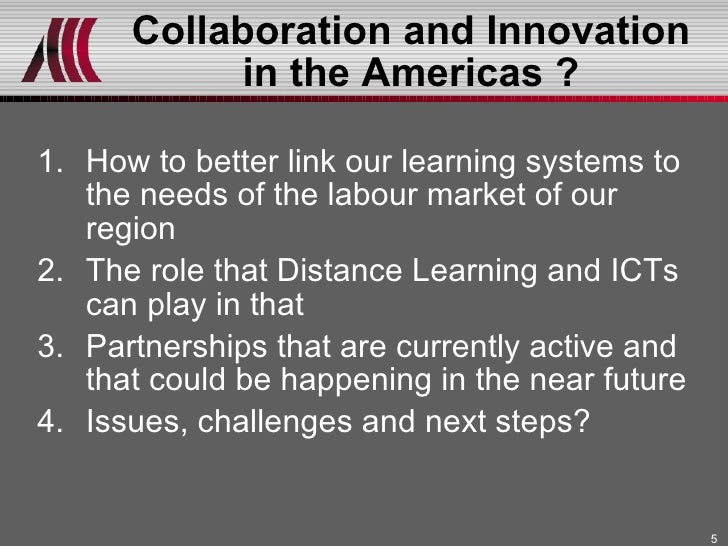 Collaboration and Innovation in the Americas ?

1. How to better link our learning systems to the needs of the labour market of our region
2. The role that Distance Learning and ICTs can play in that
3. Partnerships that are currently active and that could be happening in the near future
4. Issues, challenges and next steps?

5